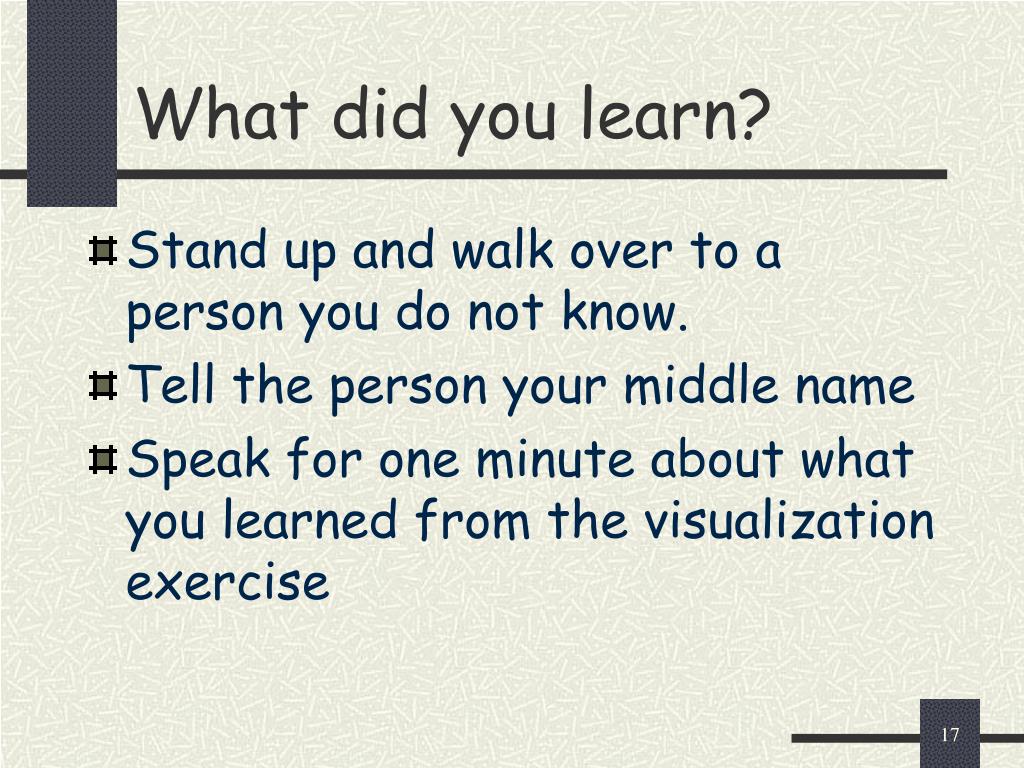 What did you learn?

Stand up and walk over to a person you do not know.

Tell the person your middle name

Speak for one minute about what you learned from the visualization exercise

17